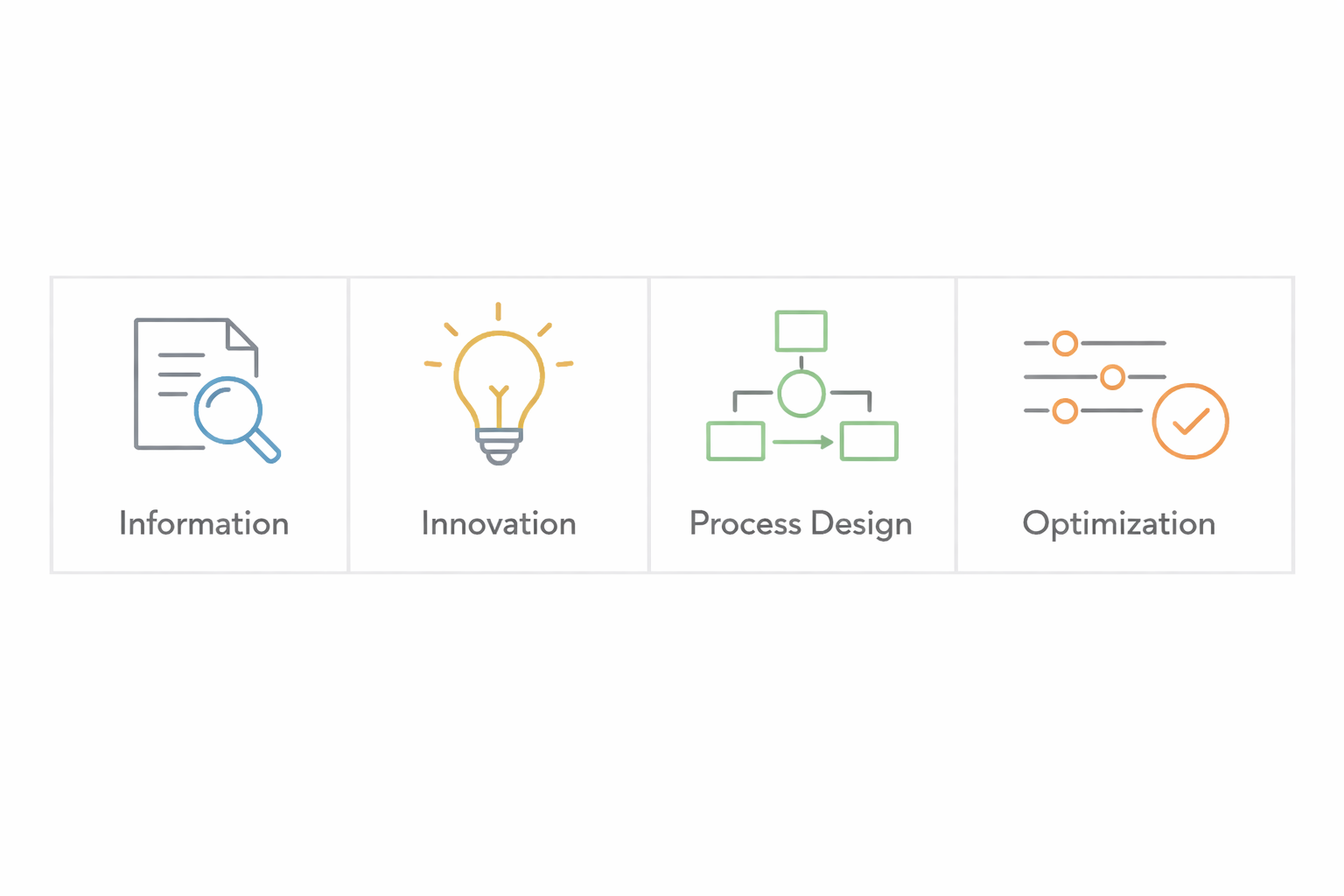 Information

Innovation

Process Design

Optimization